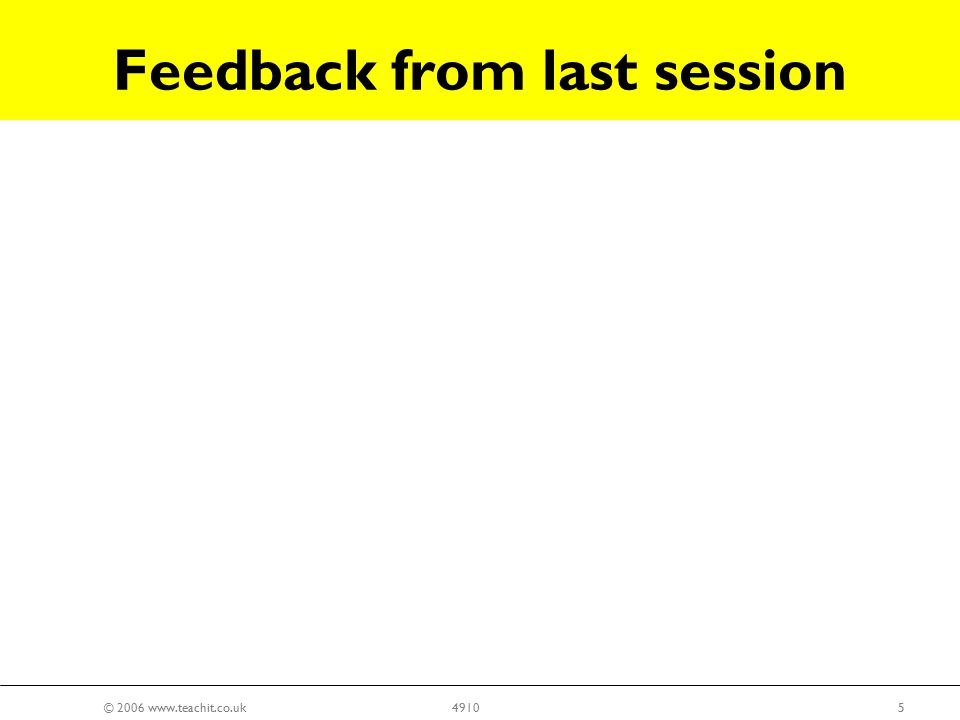 Feedback from last session

© 2006 www.teachit.co.uk 4910 5